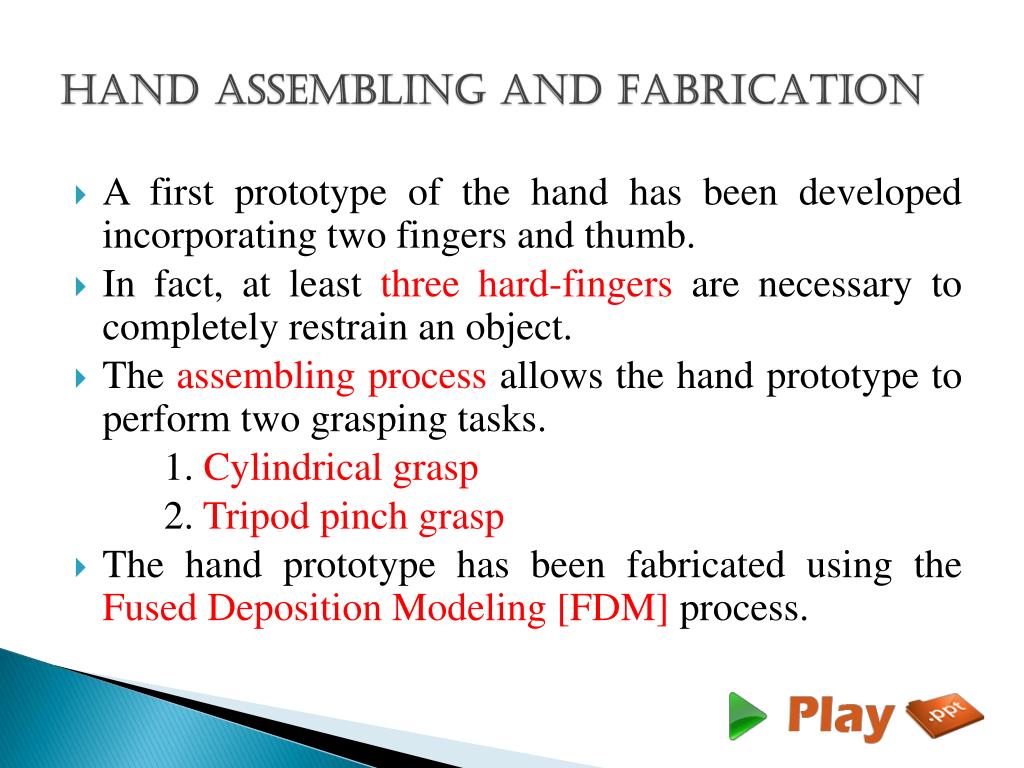 HAND ASSEMBLING AND FABRICATION

A first prototype of the hand has been developed incorporating two fingers and thumb.

In fact, at least three hard-fingers are necessary to completely restrain an object.

The assembling process allows the hand prototype to perform two grasping tasks.

1. Cylindrical grasp

2. Tripod pinch grasp

The hand prototype has been fabricated using the Fused Deposition Modeling [FDM] process.

Play .ppt